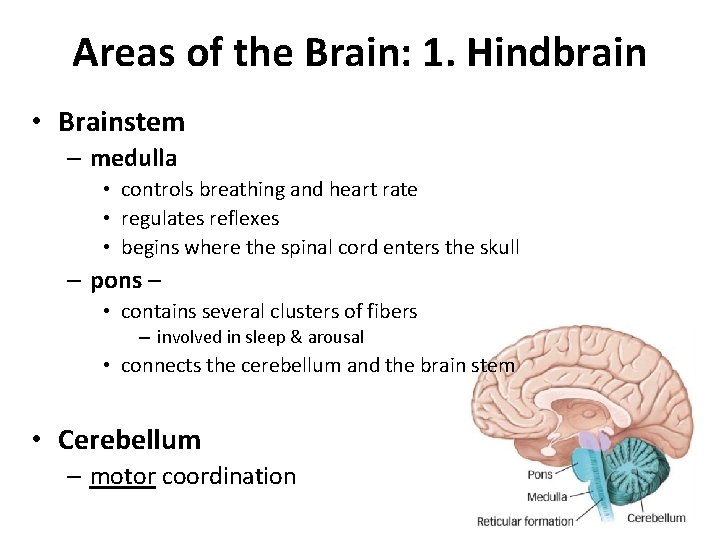 Areas of the Brain: 1. Hindbrain

• Brainstem
– medulla
• controls breathing and heart rate
• regulates reflexes
• begins where the spinal cord enters the skull
– pons –
• contains several clusters of fibers
– involved in sleep & arousal
• connects the cerebellum and the brain stem

• Cerebellum
– motor coordination

Pons
Medulla
Reticular formation
Cerebellum